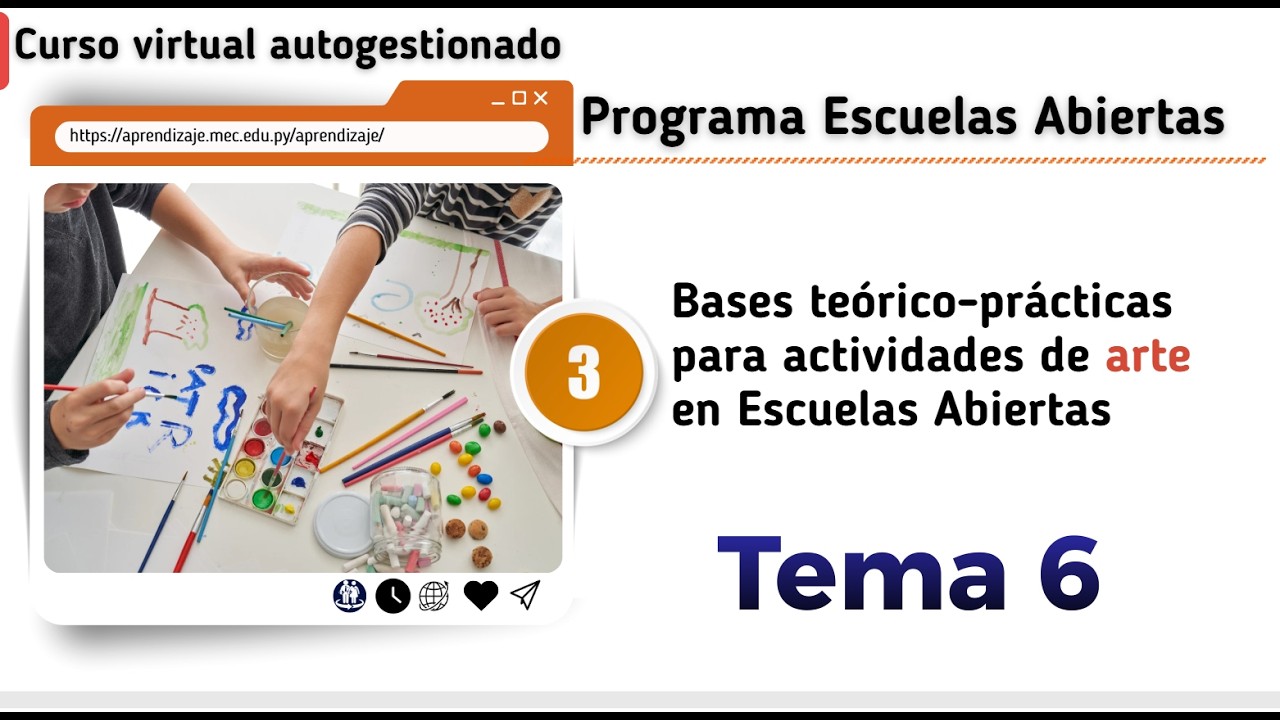 Curso virtual autogestionado

https://aprendizaje.mec.edu.py/aprendizaje/

Programa Escuelas Abiertas

3

Bases teórico-prácticas para actividades de arte en Escuelas Abiertas

Tema 6